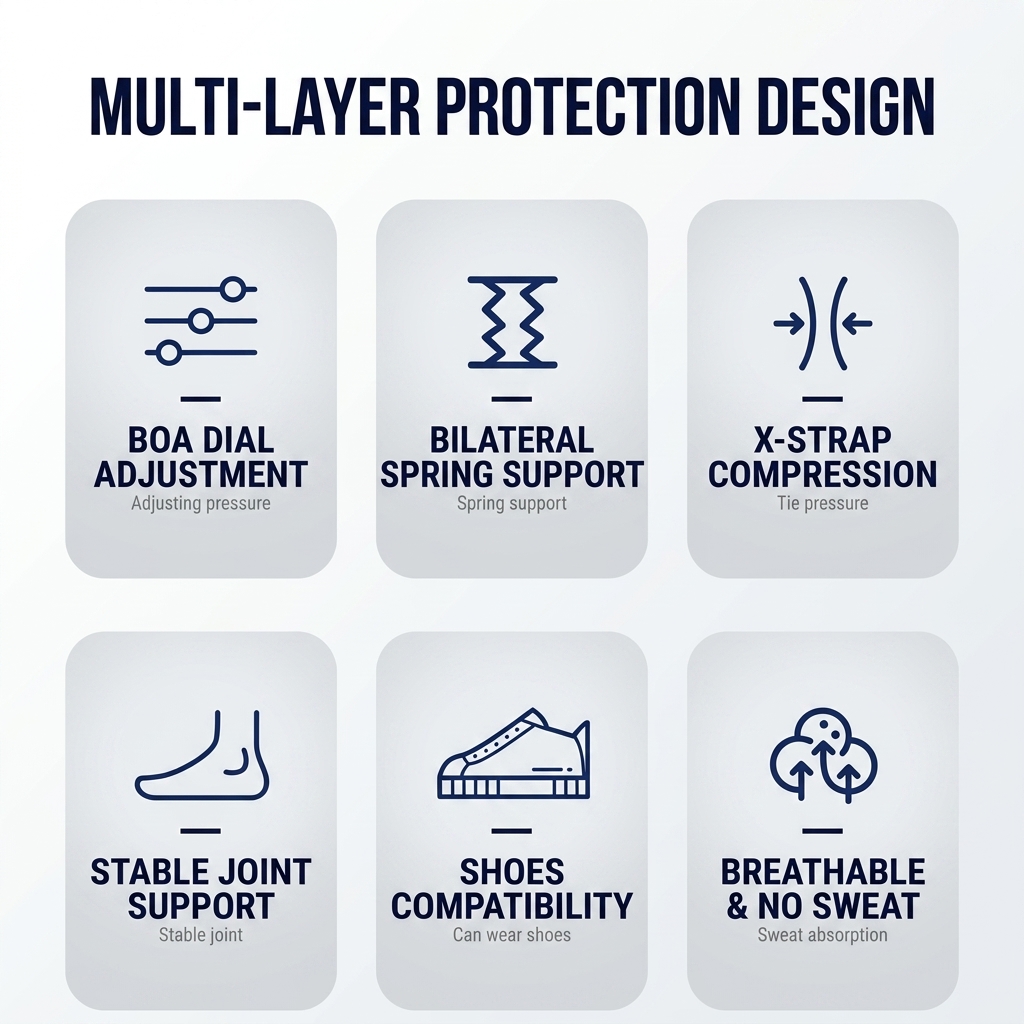 MULTI-LAYER PROTECTION DESIGN

BOA DIAL ADJUSTMENT
Adjusting pressure

BILATERAL SPRING SUPPORT
Spring support

X-STRAP COMPRESSION
Tie pressure

STABLE JOINT SUPPORT
Stable joint

SHOES COMPATIBILITY
Can wear shoes

BREATHABLE & NO SWEAT
Sweat absorption